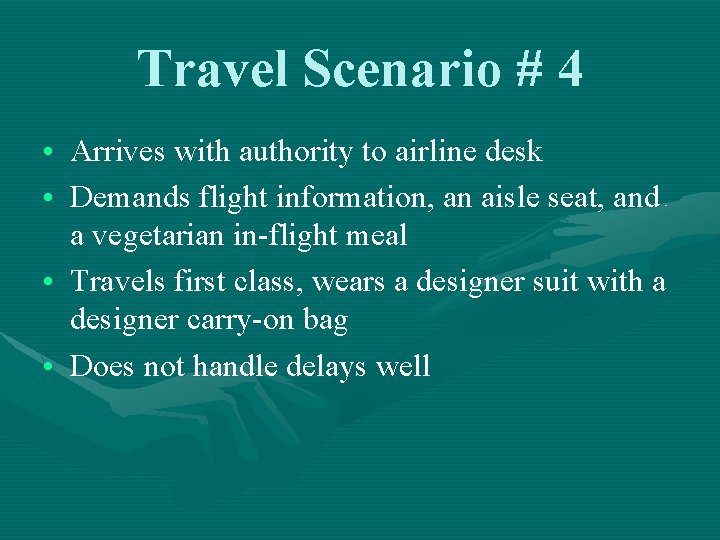 Travel Scenario # 4

• Arrives with authority to airline desk
• Demands flight information, an aisle seat, and a vegetarian in-flight meal
• Travels first class, wears a designer suit with a designer carry-on bag
• Does not handle delays well